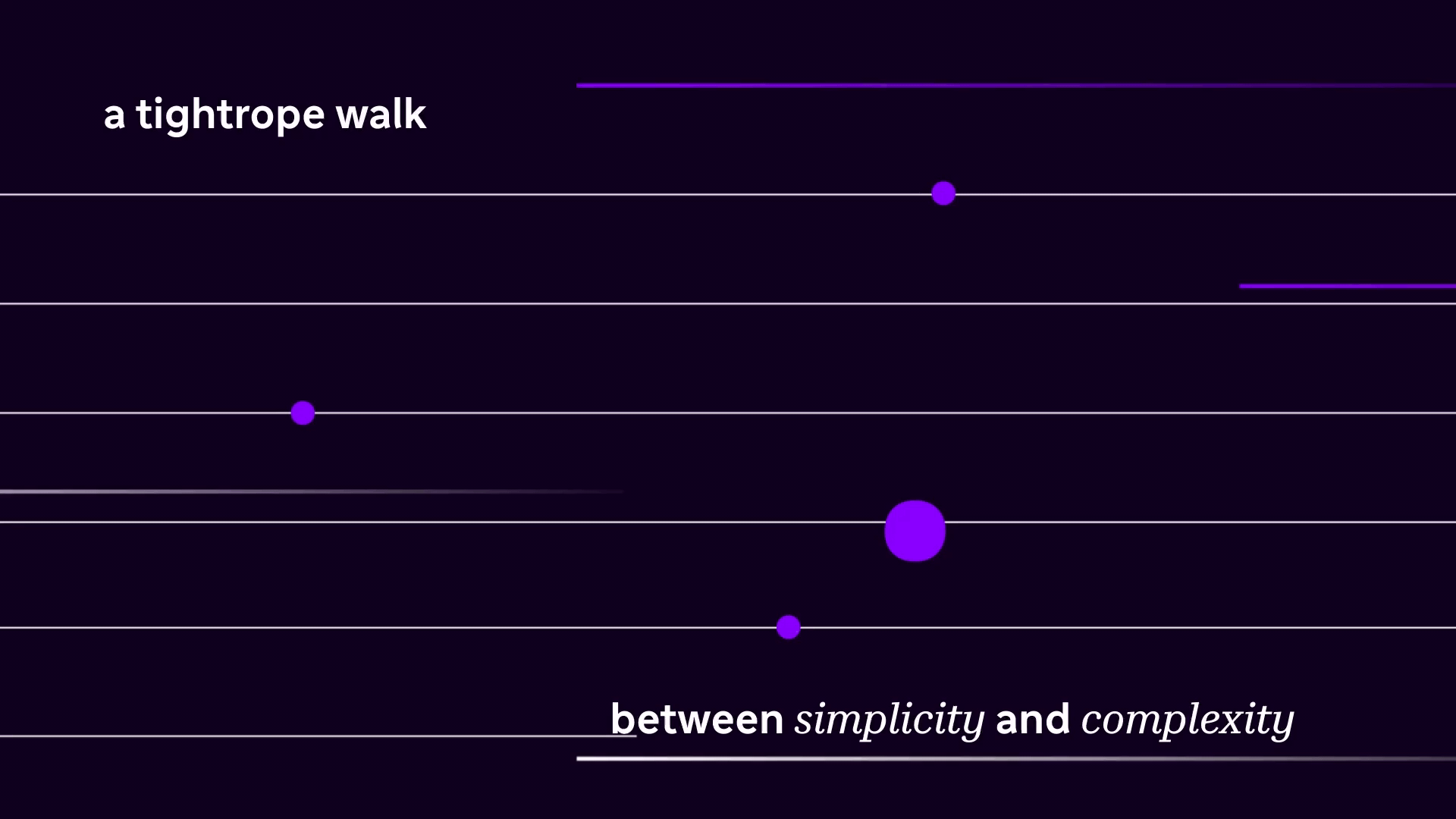 a tightrope walk

between simplicity and complexity